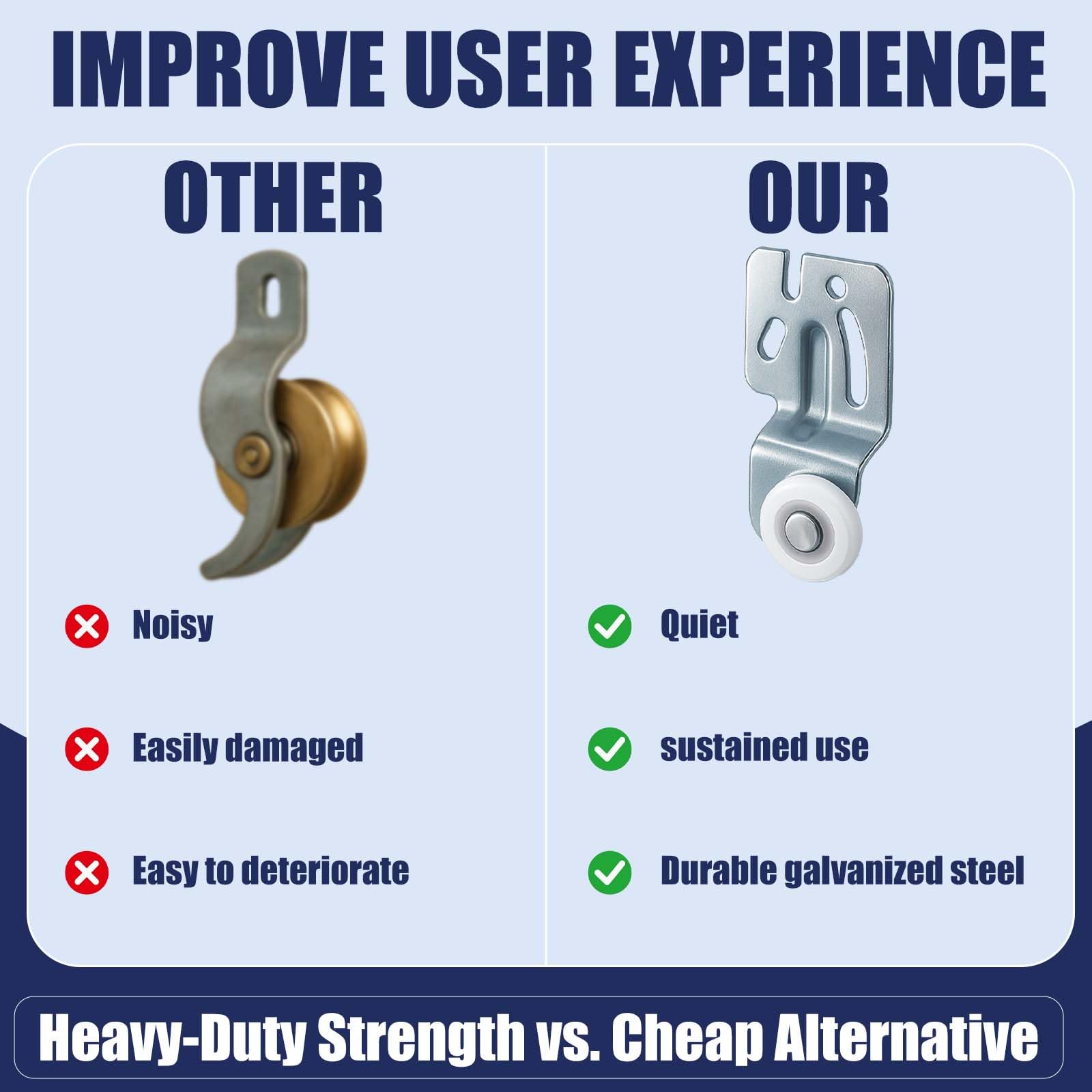 IMPROVE USER EXPERIENCE

OTHER

Noisy

Easily damaged

Easy to deteriorate

OUR

Quiet

sustained use

Durable galvanized steel

Heavy-Duty Strength vs. Cheap Alternative